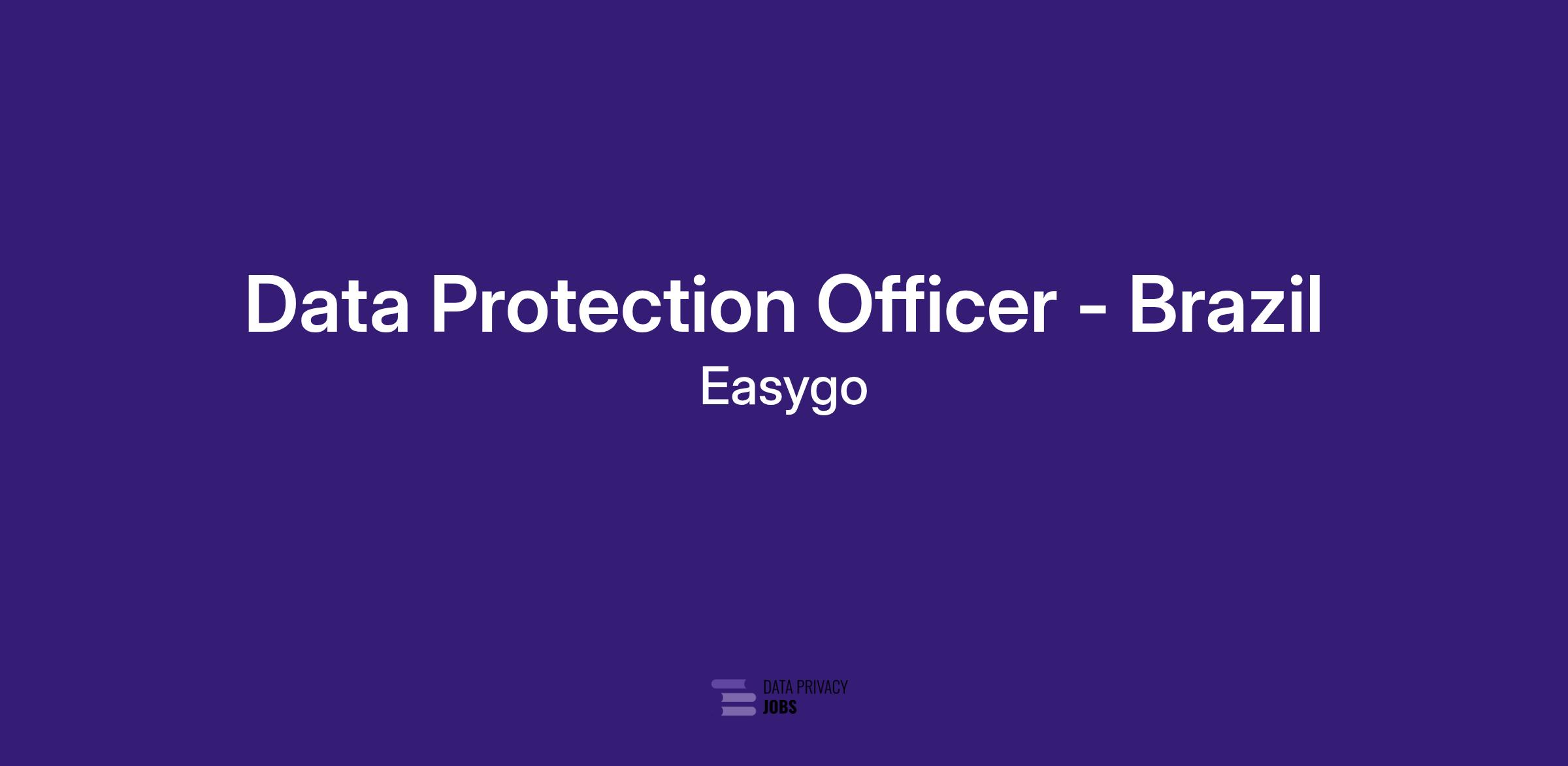 Data Protection Officer - Brazil

Easygo

DATA PRIVACY
JOBS